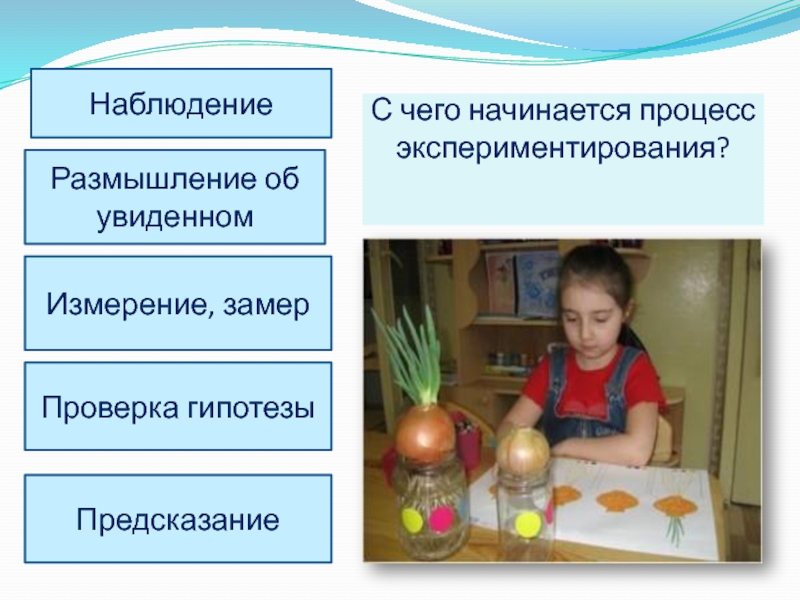 Наблюдение

Размышление об увиденном

Измерение, замер

Проверка гипотезы

Предсказание

С чего начинается процесс экспериментирования?